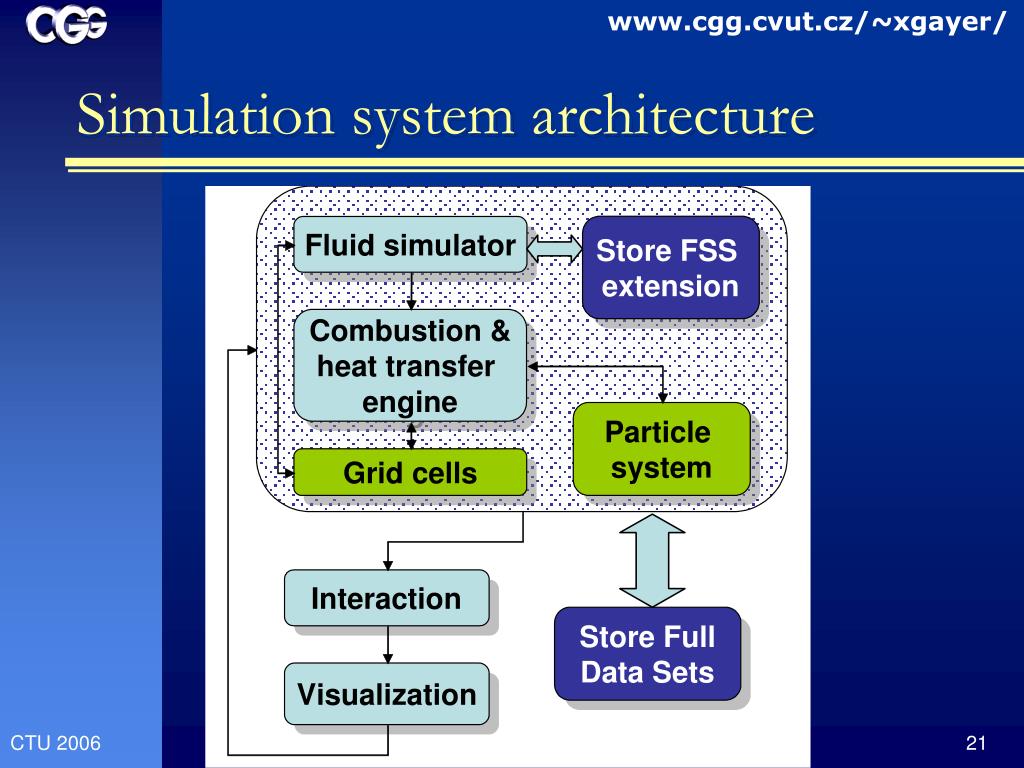 CGG

www.cgg.cvut.cz/~xgayer/

Simulation system architecture

Fluid simulator

Store FSS extension

Combustion & heat transfer engine

Particle system

Grid cells

Interaction

Store Full Data Sets

Visualization

CTU 2006

21